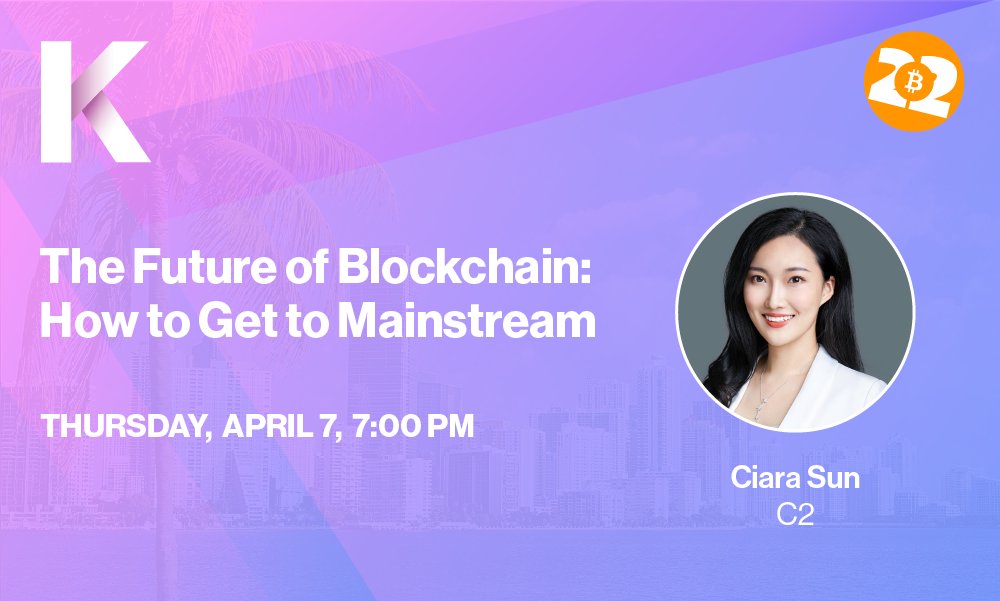 K

22

The Future of Blockchain: How to Get to Mainstream

THURSDAY, APRIL 7, 7:00 PM

Ciara Sun
C2